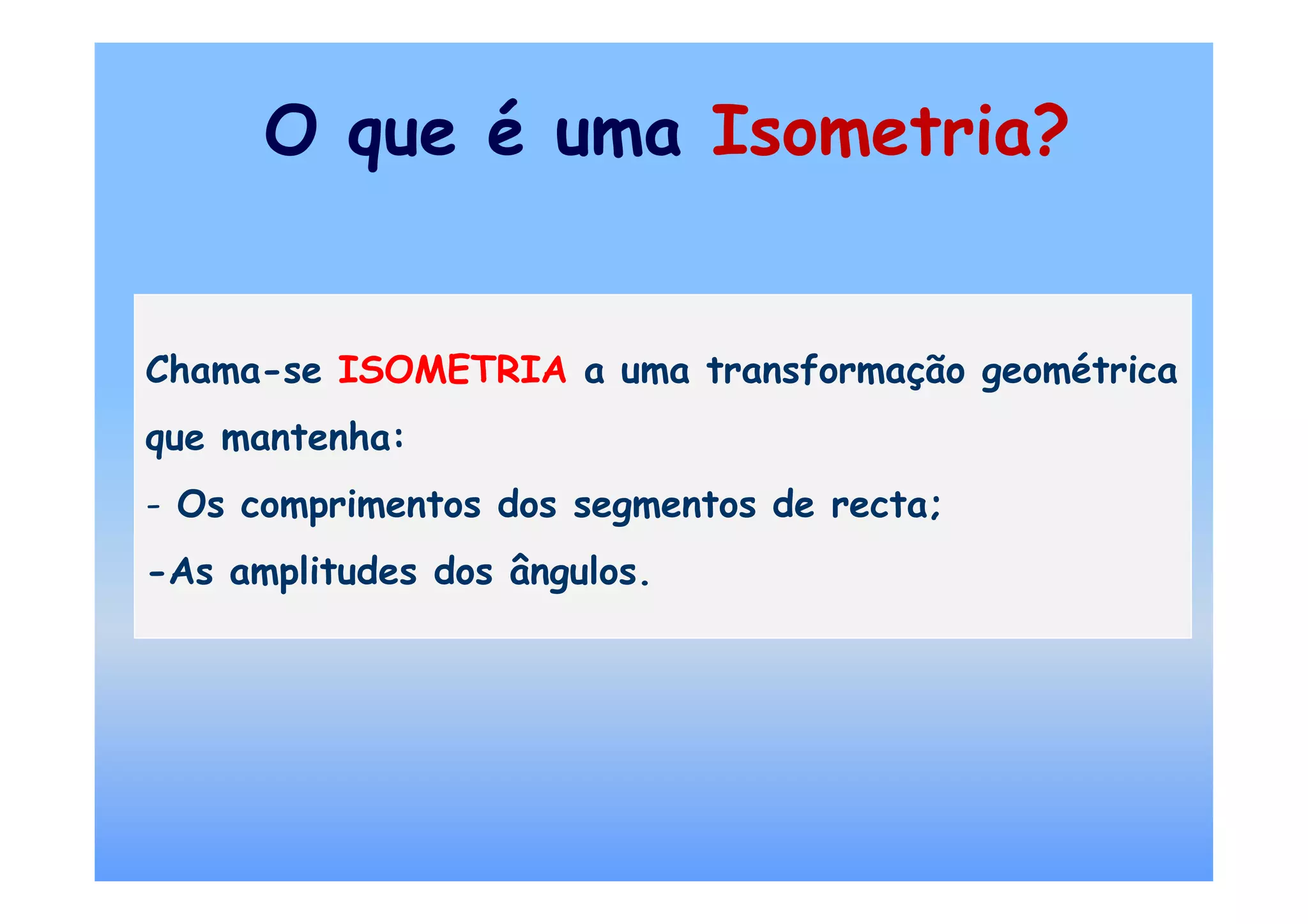 O que é uma Isometria?

Chama-se ISOMETRIA a uma transformação geométrica que mantenha:

- Os comprimentos dos segmentos de recta;

-As amplitudes dos ângulos.